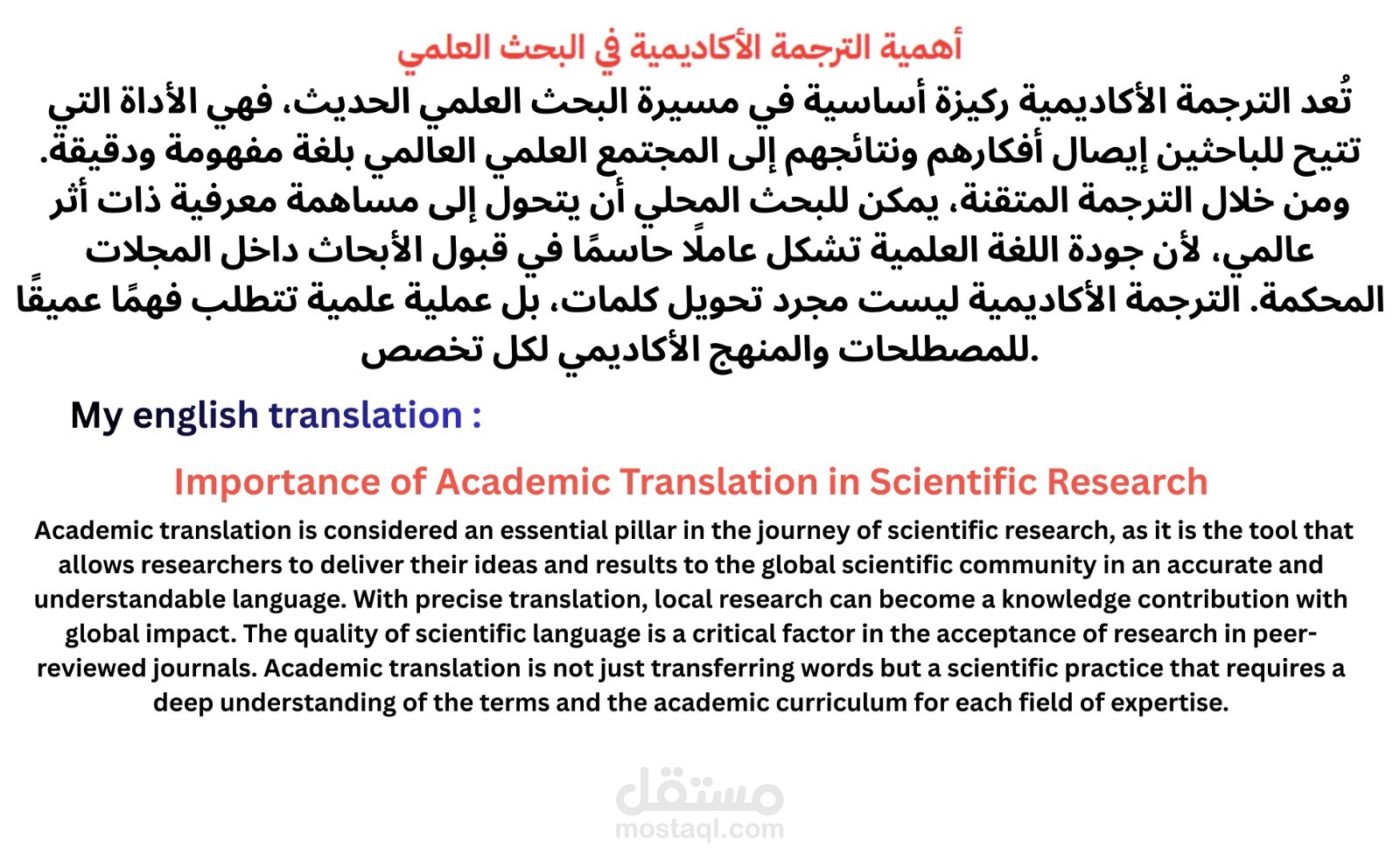 أهمية الترجمة الأكاديمية في البحث العلمي

تُعد الترجمة الأكاديمية ركيزة أساسية في مسيرة البحث العلمي الحديث، فهي الأداة التي تتيح للباحثين إيصال أفكارهم ونتائجهم إلى المجتمع العلمي العالمي بلغة مفهومة ودقيقة. ومن خلال الترجمة المتقنة، يمكن للبحث المحلي أن يتحول إلى مساهمة معرفية ذات أثر عالمي، لأن جودة اللغة العلمية تشكل عاملًا حاسمًا في قبول الأبحاث داخل المجلات المحكمة. الترجمة الأكاديمية ليست مجرد تحويل كلمات، بل عملية علمية تتطلب فهمًا عميقًا للمصطلحات والمنهج الأكاديمي لكل تخصص.

My english translation :

Importance of Academic Translation in Scientific Research

Academic translation is considered an essential pillar in the journey of scientific research, as it is the tool that allows researchers to deliver their ideas and results to the global scientific community in an accurate and understandable language. With precise translation, local research can become a knowledge contribution with global impact. The quality of scientific language is a critical factor in the acceptance of research in peer-reviewed journals. Academic translation is not just transferring words but a scientific practice that requires a deep understanding of the terms and the academic curriculum for each field of expertise.

مستقل
mostaql.com